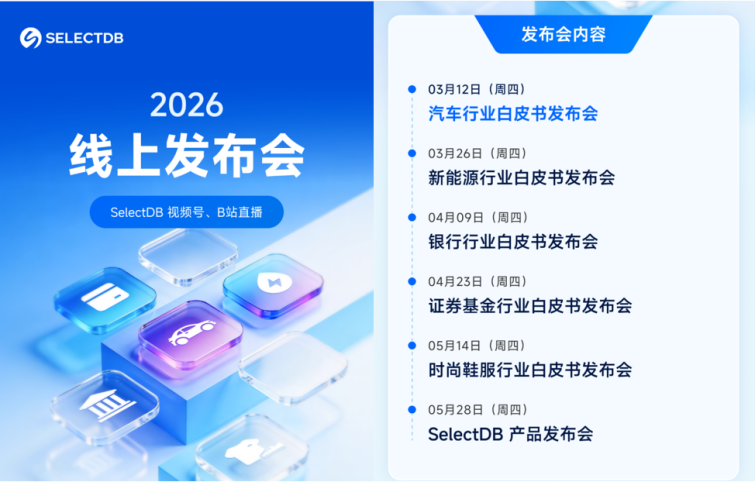 SELECTDB

2026
线上发布会

SelectDB 视频号、B站直播

发布会内容

03月12日（周四）
汽车行业白皮书发布会

03月26日（周四）
新能源行业白皮书发布会

04月09日（周四）
银行行业白皮书发布会

04月23日（周四）
证券基金行业白皮书发布会

05月14日（周四）
时尚鞋服行业白皮书发布会

05月28日（周四）
SelectDB 产品发布会